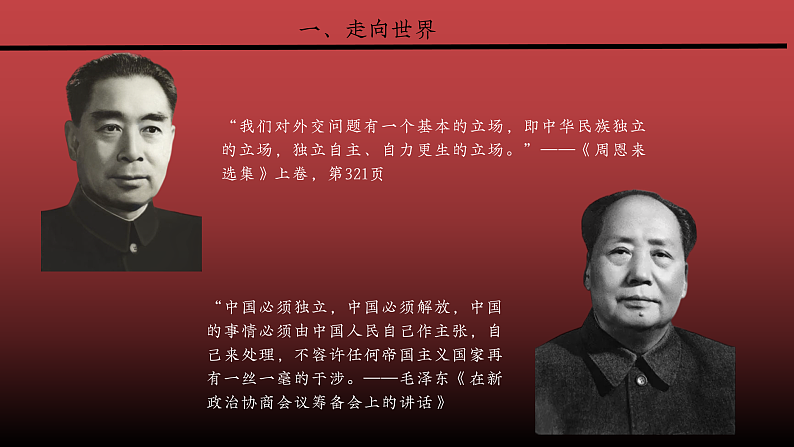 一、走向世界

“我们对外交问题有一个基本的立场，即中华民族独立的立场，独立自主、自力更生的立场。”——《周恩来选集》上卷，第321页

“中国必须独立，中国必须解放，中国的事情必须由中国人民自己作主张，自己来处理，不容许任何帝国主义国家再有一丝一毫的干涉。——毛泽东《在新政治协商会议筹备会上的讲话》